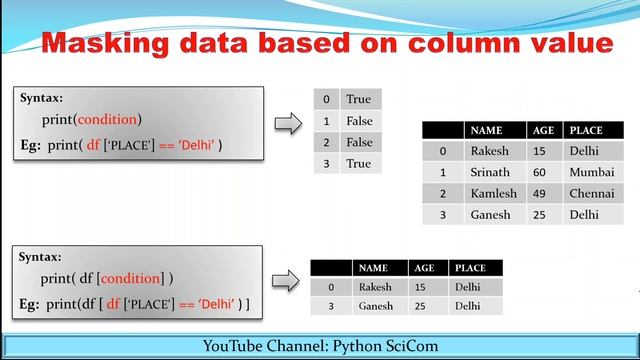 Masking data based on column value

Syntax:
print(condition)
Eg: print( df ['PLACE'] == 'Delhi' )

| 0 | True |
|---|---|
| 1 | False |
| 2 | False |
| 3 | True |

| | NAME | AGE | PLACE |
|---|---|---|---|
| 0 | Rakesh | 15 | Delhi |
| 1 | Srinath | 60 | Mumbai |
| 2 | Kamlesh | 49 | Chennai |
| 3 | Ganesh | 25 | Delhi |

Syntax:
print( df [condition] )
Eg: print(df [ df ['PLACE'] == 'Delhi' ) ]

| | NAME | AGE | PLACE |
|---|---|---|---|
| 0 | Rakesh | 15 | Delhi |
| 3 | Ganesh | 25 | Delhi |

YouTube Channel: Python SciCom